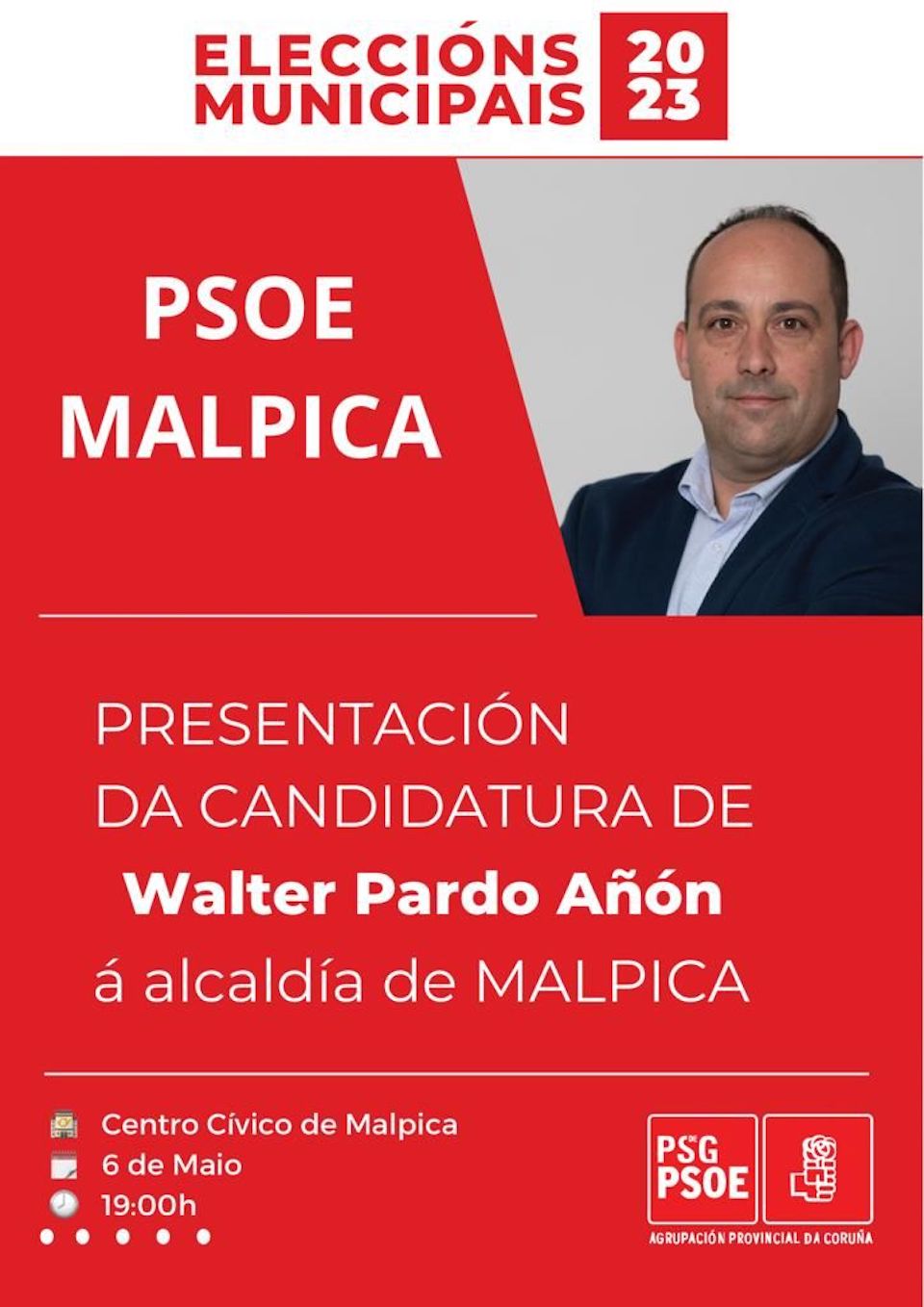 ELECCIÓNS MUNICIPAIS 2023

PSOE MALPICA

PRESENTACIÓN DA CANDIDATURA DE
Walter Pardo Añón
á alcaldía de MALPICA

Centro Cívico de Malpica
6 de Maio
19:00h

PSdeG PSOE

AGRUPACIÓN PROVINCIAL DA CORUÑA